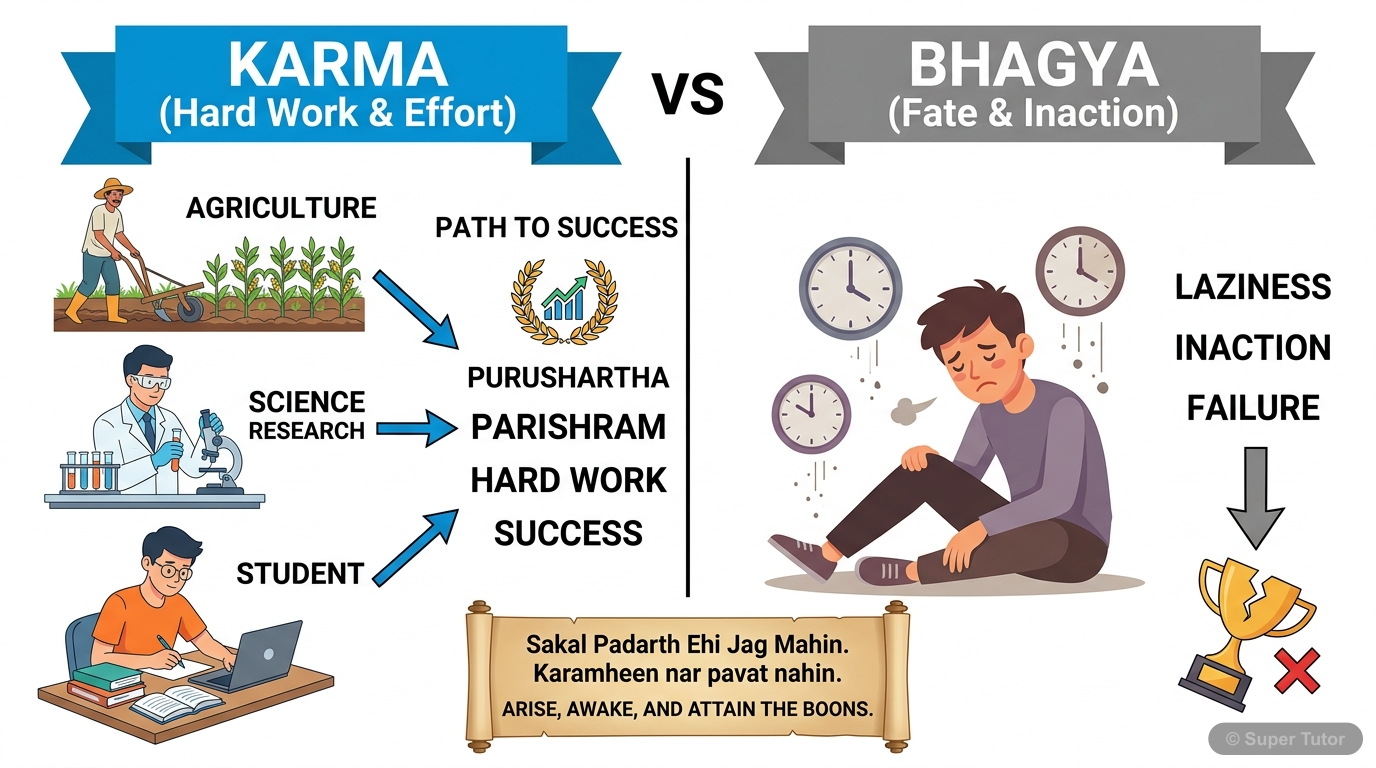 KARMA
(Hard Work & Effort)

VS

BHAGYA
(Fate & Inaction)

AGRICULTURE

SCIENCE RESEARCH

STUDENT

PATH TO SUCCESS

PURUSHARTHA
PARISHRAM
HARD WORK
SUCCESS

LAZINESS
INACTION
FAILURE

Sakal Padarth Ehi Jag Mahin.
Karamheen nar pavat nahin.
ARISE, AWAKE, AND ATTAIN THE BOONS.

© Super Tutor